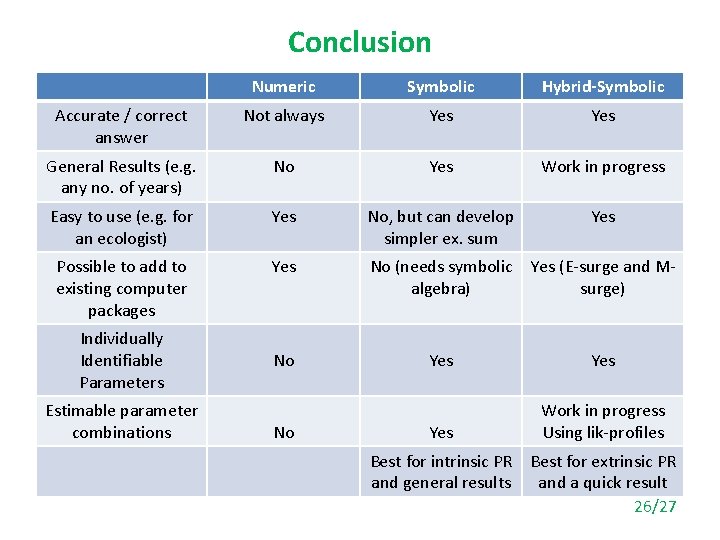 Conclusion

| | Numeric | Symbolic | Hybrid-Symbolic |
|---|---|---|---|
| Accurate / correct answer | Not always | Yes | Yes |
| General Results (e.g. any no. of years) | No | Yes | Work in progress |
| Easy to use (e.g. for an ecologist) | Yes | No, but can develop simpler ex. sum | Yes |
| Possible to add to existing computer packages | Yes | No (needs symbolic algebra) | Yes (E-surge and M-surge) |
| Individually Identifiable Parameters | No | Yes | Yes |
| Estimable parameter combinations | No | Yes | Work in progress Using lik-profiles |
| | | Best for intrinsic PR and general results | Best for extrinsic PR and a quick result |

26/27